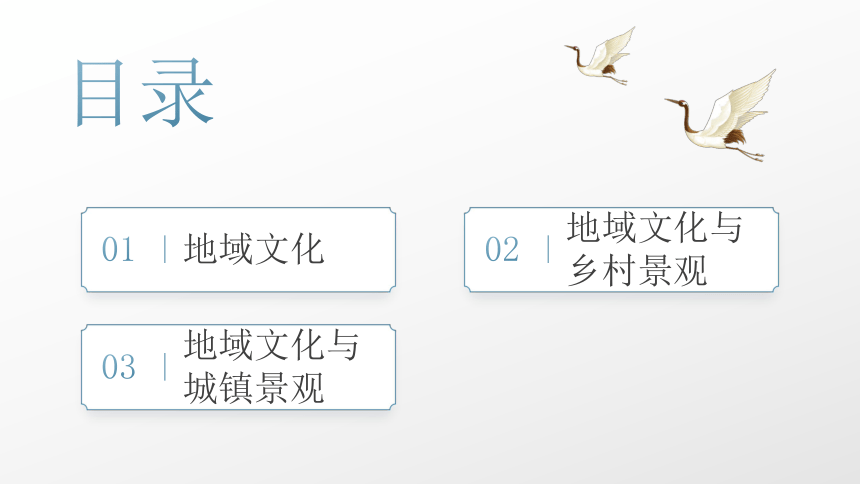 目录

01 | 地域文化

02 | 地域文化与乡村景观

03 | 地域文化与城镇景观